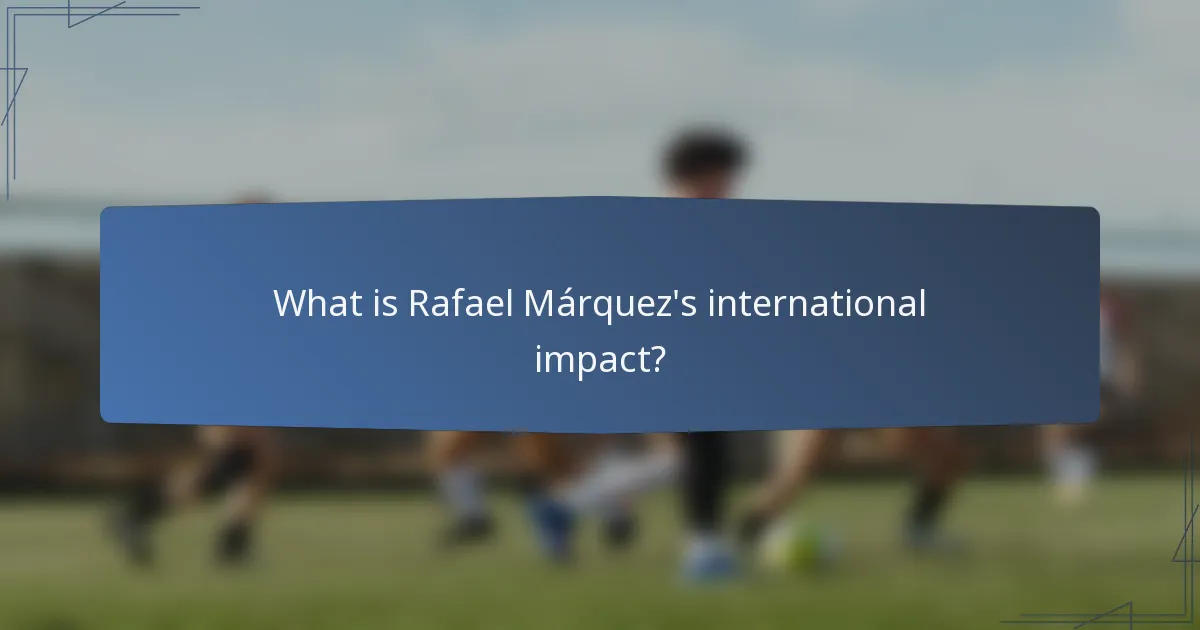 What is Rafael Márquez's international impact?